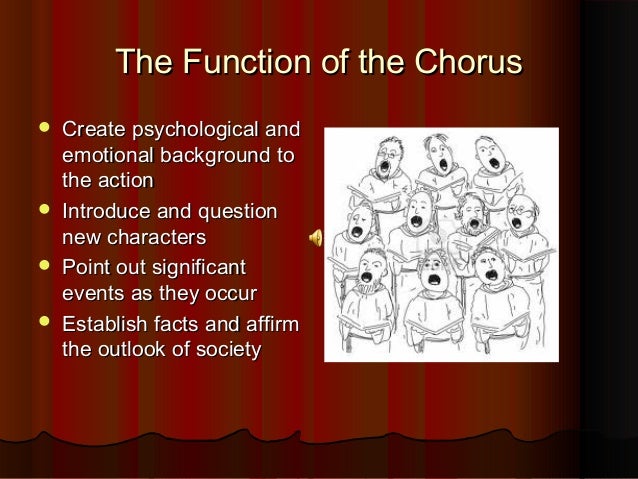 The Function of the Chorus

- Create psychological and emotional background to the action
- Introduce and question new characters
- Point out significant events as they occur
- Establish facts and affirm the outlook of society